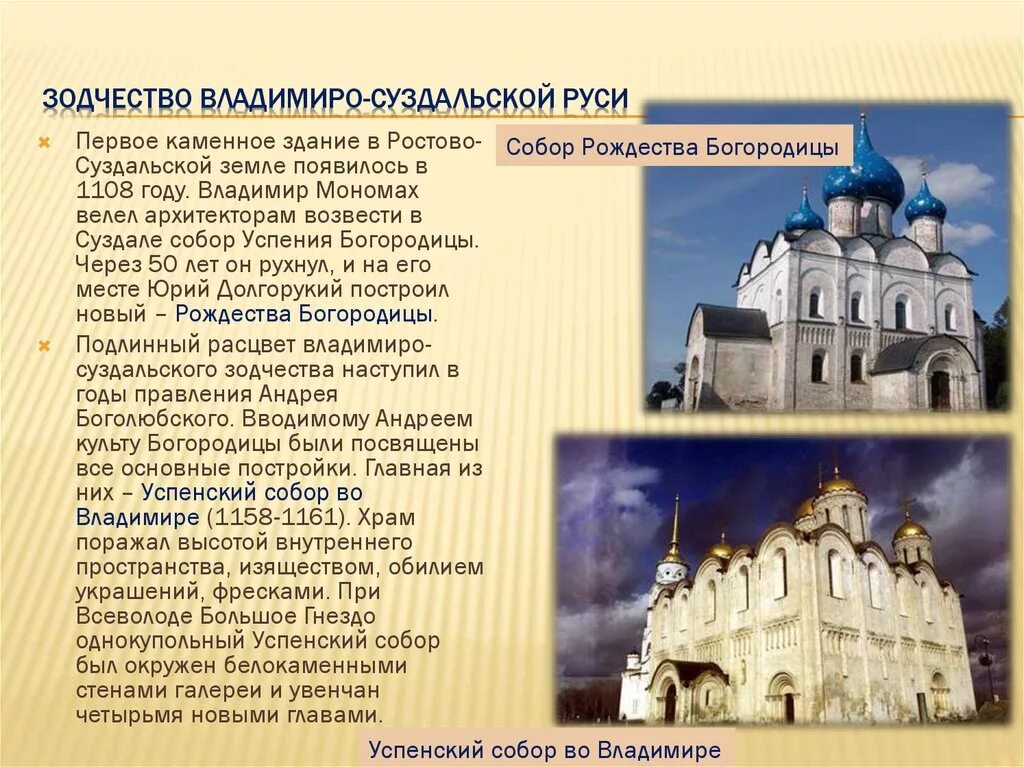 ЗОДЧЕСТВО ВЛАДИМИРО-СУЗДАЛЬСКОЙ РУСИ

Первое каменное здание в Ростово-Суздальской земле появилось в 1108 году. Владимир Мономах велел архитекторам возвести в Суздале собор Успения Богородицы. Через 50 лет он рухнул, и на его месте Юрий Долгорукий построил новый – Рождества Богородицы.

Подлинный расцвет владимиро-суздальского зодчества наступил в годы правления Андрея Боголюбского. Вводимому Андреем культу Богородицы были посвящены все основные постройки. Главная из них – Успенский собор во Владимире (1158-1161). Храм поражал высотой внутреннего пространства, изяществом, обилием украшений, фресками. При Всеволоде Большое Гнездо однокупольный Успенский собор был окружен белокаменными стенами галереи и увенчан четырьмя новыми главами.

Собор Рождества Богородицы

Успенский собор во Владимире